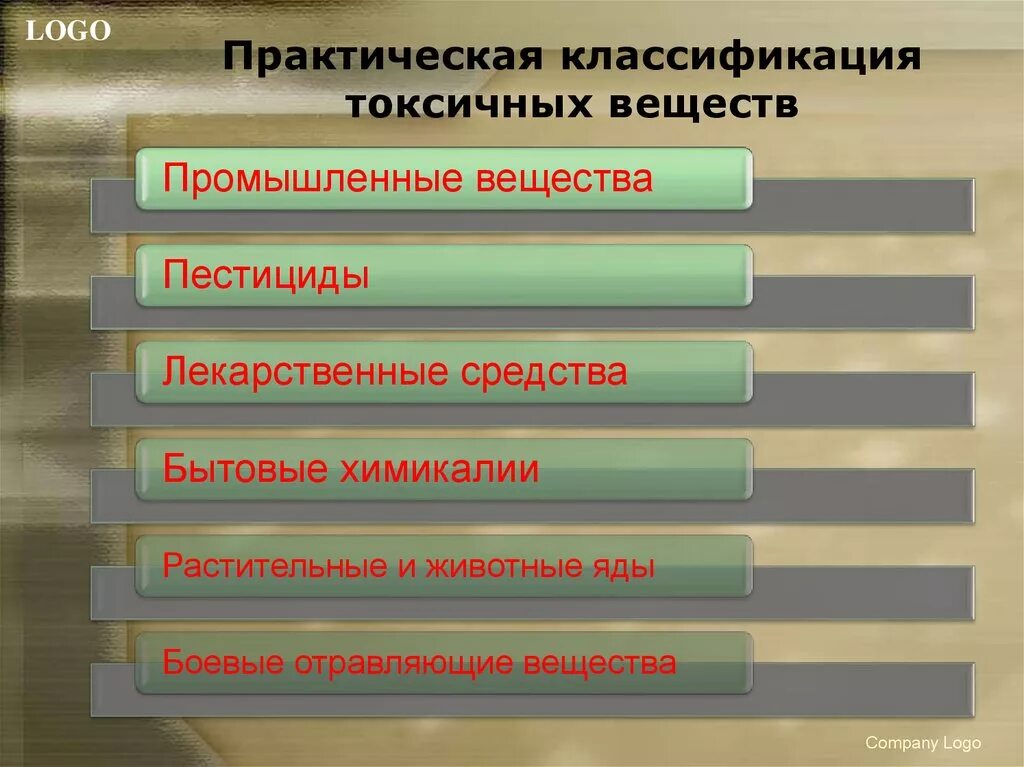 LOGO

Практическая классификация токсичных веществ

Промышленные вещества

Пестициды

Лекарственные средства

Бытовые химикалии

Растительные и животные яды

Боевые отравляющие вещества

Company Logo